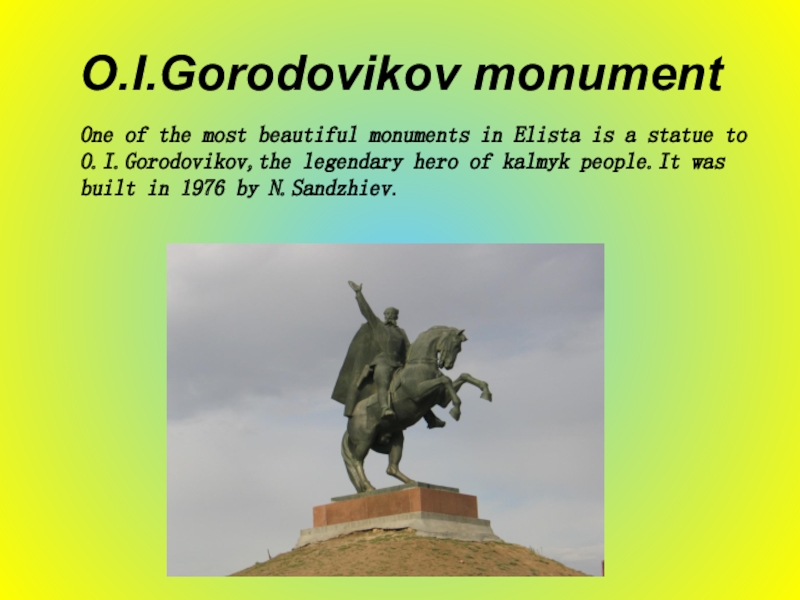 O.I.Gorodovikov monument

One of the most beautiful monuments in Elista is a statue to O.I.Gorodovikov,the legendary hero of kalmyk people.It was built in 1976 by N.Sandzhiev.